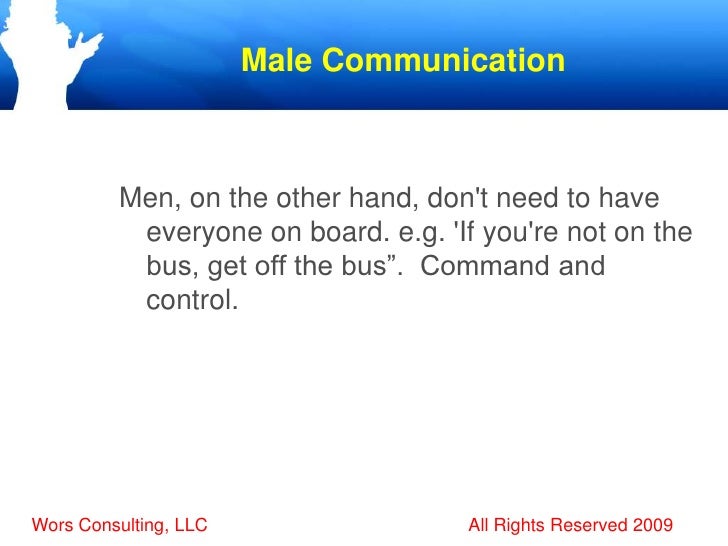 Male Communication

Men, on the other hand, don't need to have everyone on board. e.g. 'If you're not on the bus, get off the bus”.  Command and control.

Wors Consulting, LLC

All Rights Reserved 2009